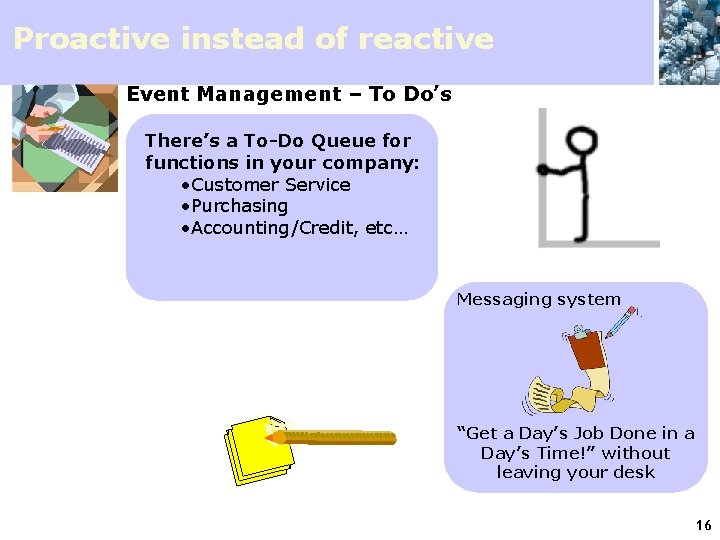 Proactive instead of reactive

Event Management – To Do's

There's a To-Do Queue for functions in your company:
•Customer Service
•Purchasing
•Accounting/Credit, etc…

Messaging system

"Get a Day's Job Done in a Day's Time!" without leaving your desk

16